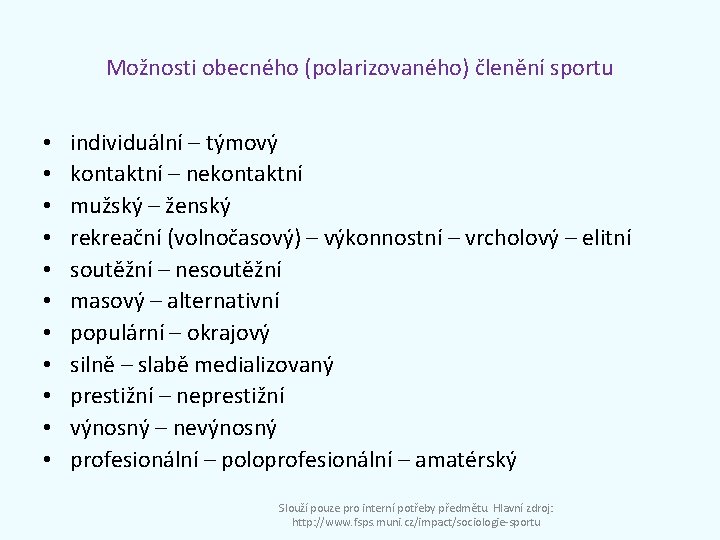 Možnosti obecného (polarizovaného) členění sportu

• individuální – týmový
• kontaktní – nekontaktní
• mužský – ženský
• rekreační (volnočasový) – výkonnostní – vrcholový – elitní
• soutěžní – nesoutěžní
• masový – alternativní
• populární – okrajový
• silně – slabě medializovaný
• prestižní – neprestižní
• výnosný – nevýnosný
• profesionální – poloprofesionální – amatérský

Slouží pouze pro interní potřeby předmětu. Hlavní zdroj: http://www.fsps.muni.cz/impact/sociologie-sportu